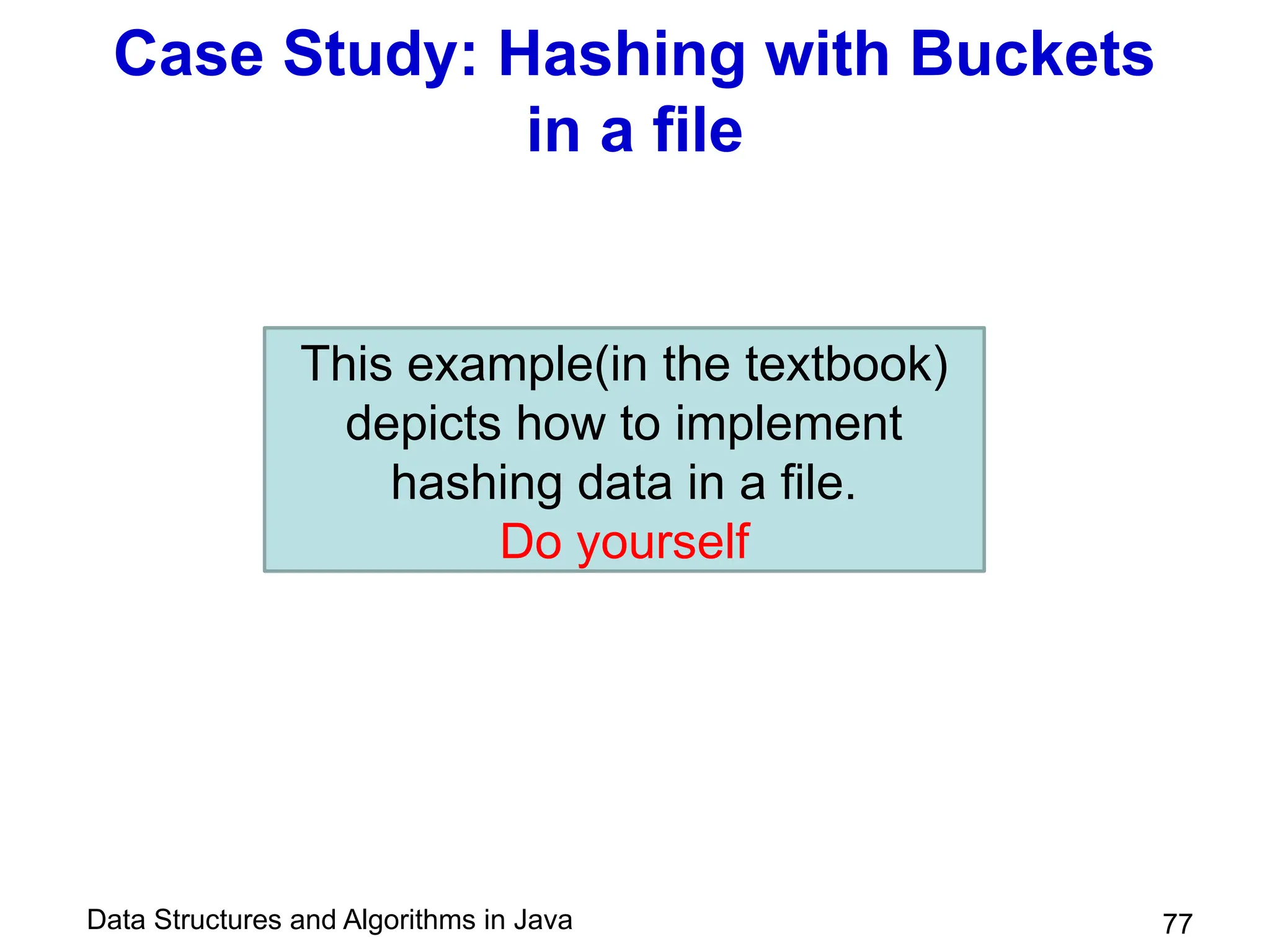 Case Study: Hashing with Buckets in a file

This example(in the textbook) depicts how to implement hashing data in a file.
Do yourself

Data Structures and Algorithms in Java

77